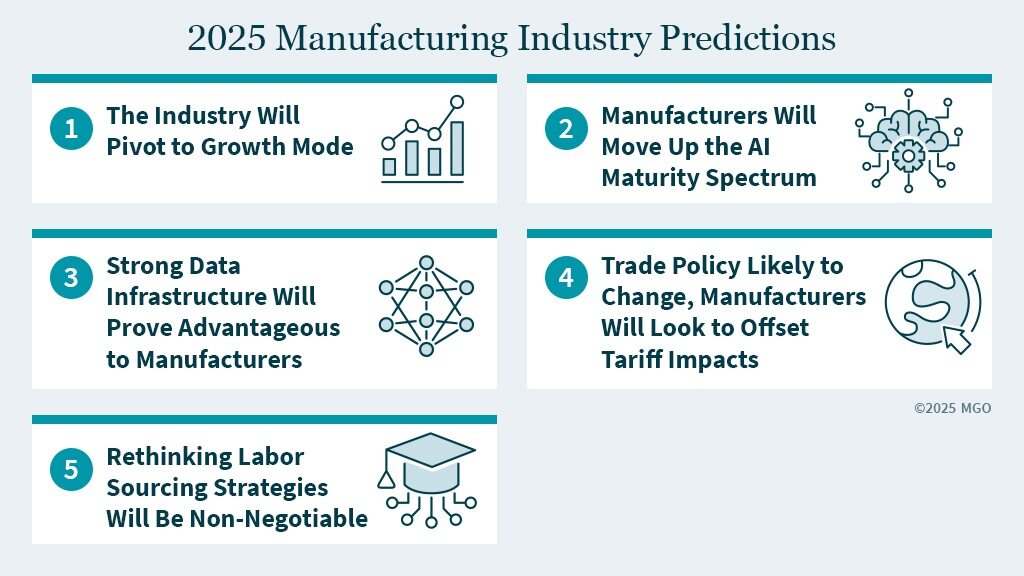 2025 Manufacturing Industry Predictions

1 The Industry Will Pivot to Growth Mode

2 Manufacturers Will Move Up the AI Maturity Spectrum

3 Strong Data Infrastructure Will Prove Advantageous to Manufacturers

4 Trade Policy Likely to Change, Manufacturers Will Look to Offset Tariff Impacts

©2025 MGO

5 Rethinking Labor Sourcing Strategies Will Be Non-Negotiable